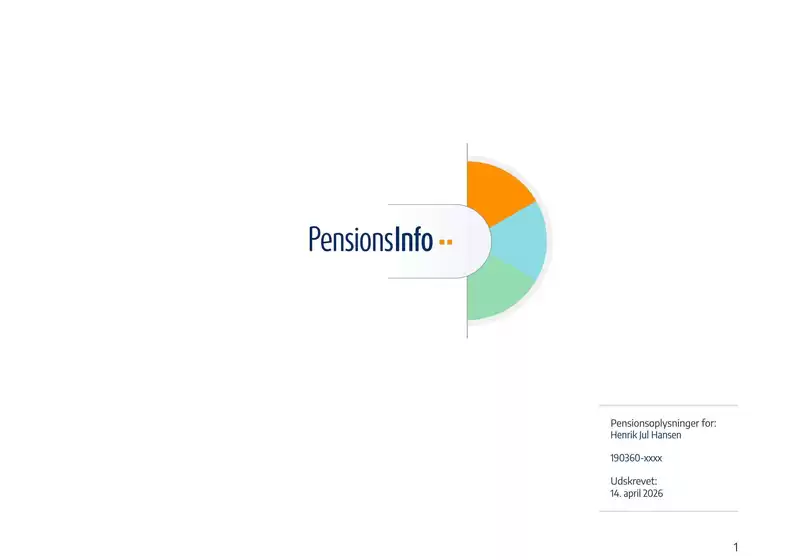 PensionsInfo

Pensionsoplysninger for:
Henrik Jul Hansen

190360-xxxx

Udskrevet:
14. april 2026

1